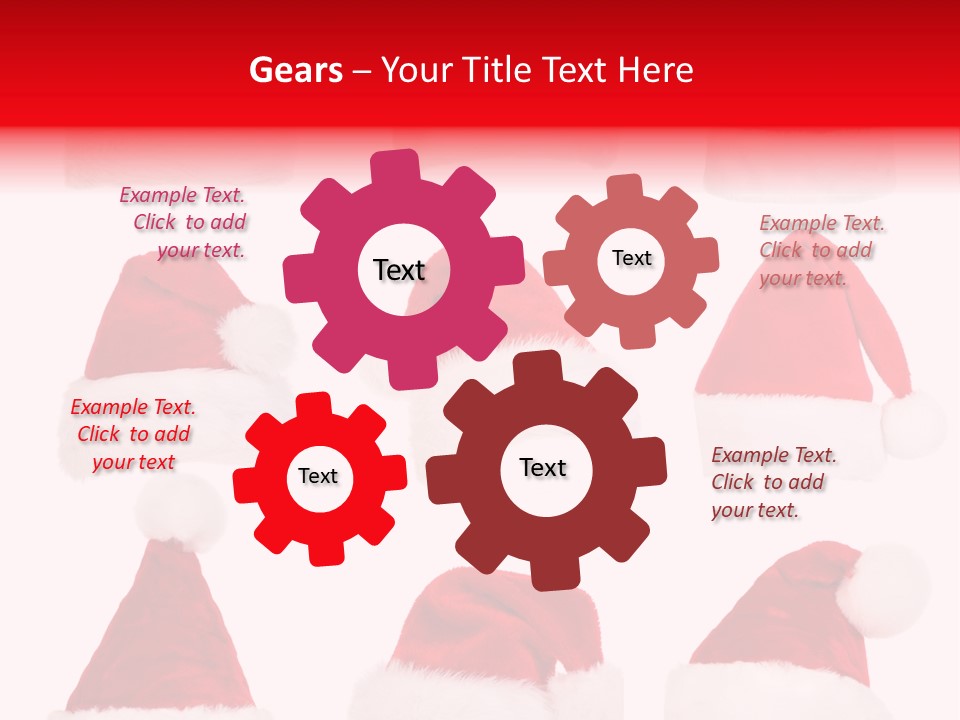 Gears – Your Title Text Here

Example Text. Click to add your text.

Text

Text

Example Text. Click to add your text.

Example Text. Click to add your text

Text

Text

Example Text. Click to add your text.